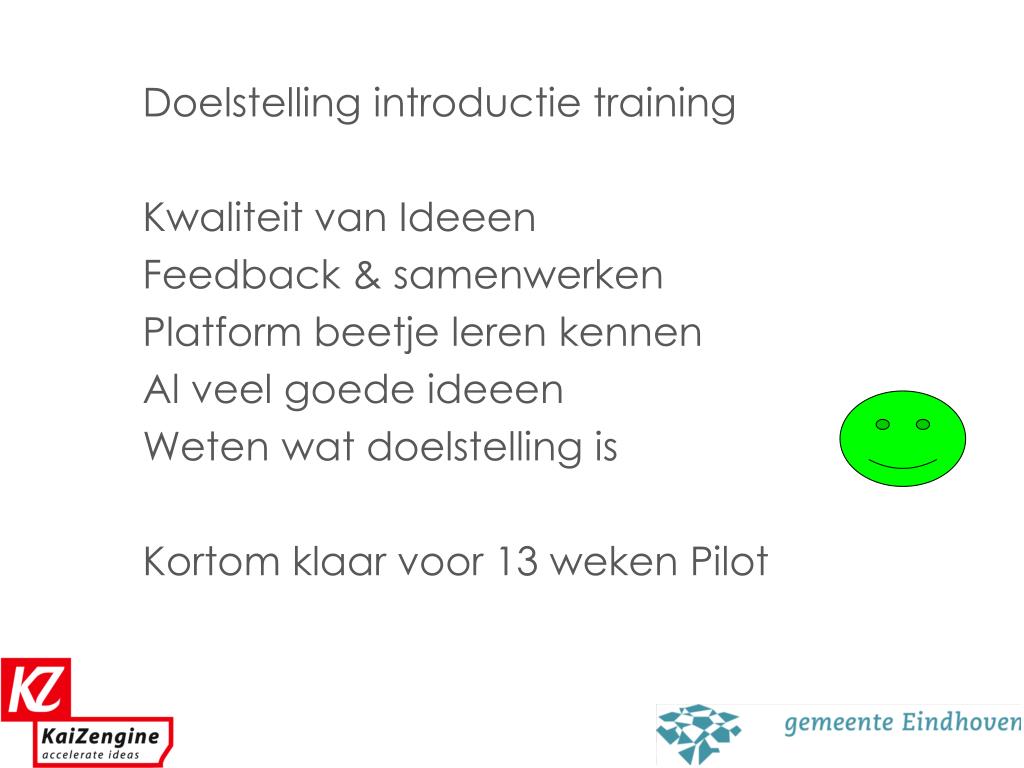 Doelstelling introductie training

Kwaliteit van Ideeen
Feedback & samenwerken
Platform beetje leren kennen
Al veel goede ideeen
Weten wat doelstelling is

Kortom klaar voor 13 weken Pilot

KZ
KaiZengine
accelerate ideas

gemeente Eindhoven